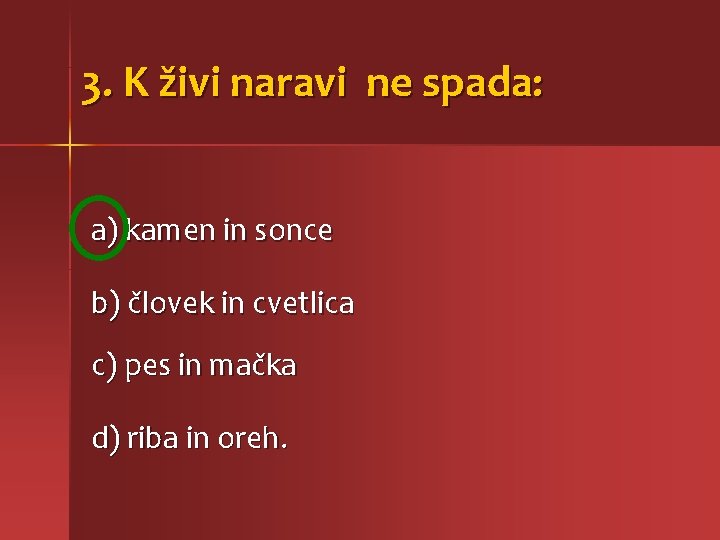 3. K živi naravi ne spada:

a) kamen in sonce

b) človek in cvetlica

c) pes in mačka

d) riba in oreh.